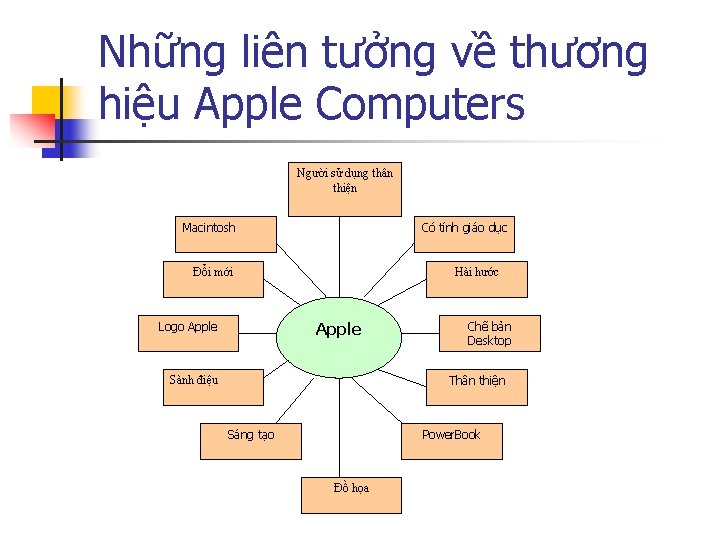 Những liên tưởng về thương hiệu Apple Computers

Người sử dụng thân thiện

Macintosh

Có tính giáo dục

Đổi mới

Hài hước

Logo Apple

Apple

Chế bản Desktop

Sành điệu

Thân thiện

Sáng tạo

PowerBook

Đồ họa